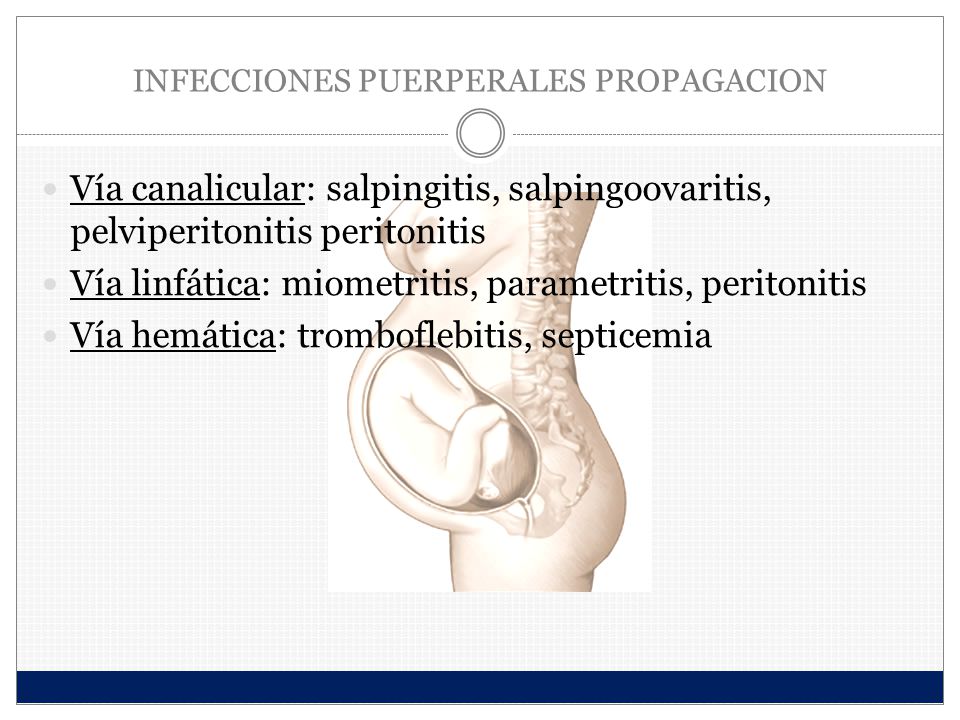 INFECCIONES PUERPERALES PROPAGACION

• Vía canalicular: salpingitis, salpingoovaritis, pelviperitonitis peritonitis
• Vía linfática: miometritis, parametritis, peritonitis
• Vía hemática: tromboflebitis, septicemia